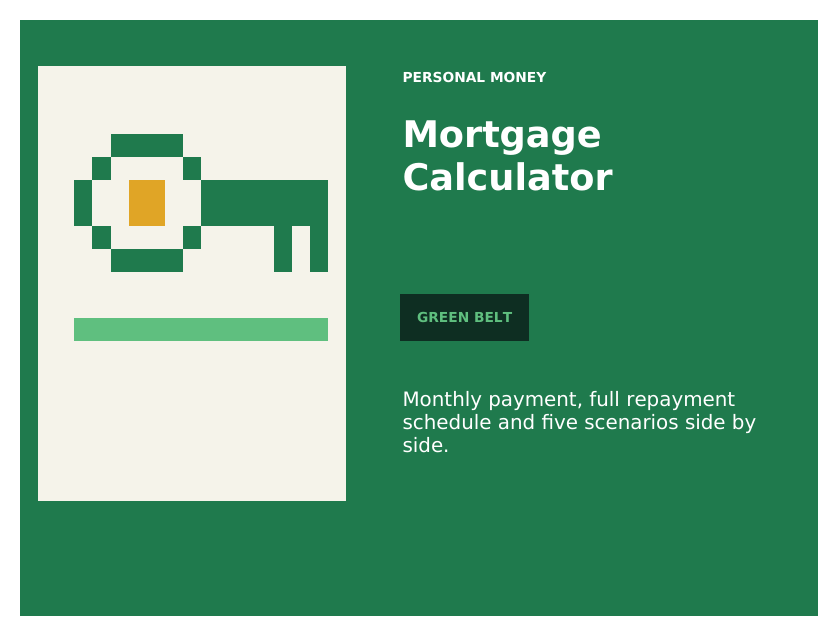 PERSONAL MONEY

Mortgage Calculator

GREEN BELT

Monthly payment, full repayment schedule and five scenarios side by side.